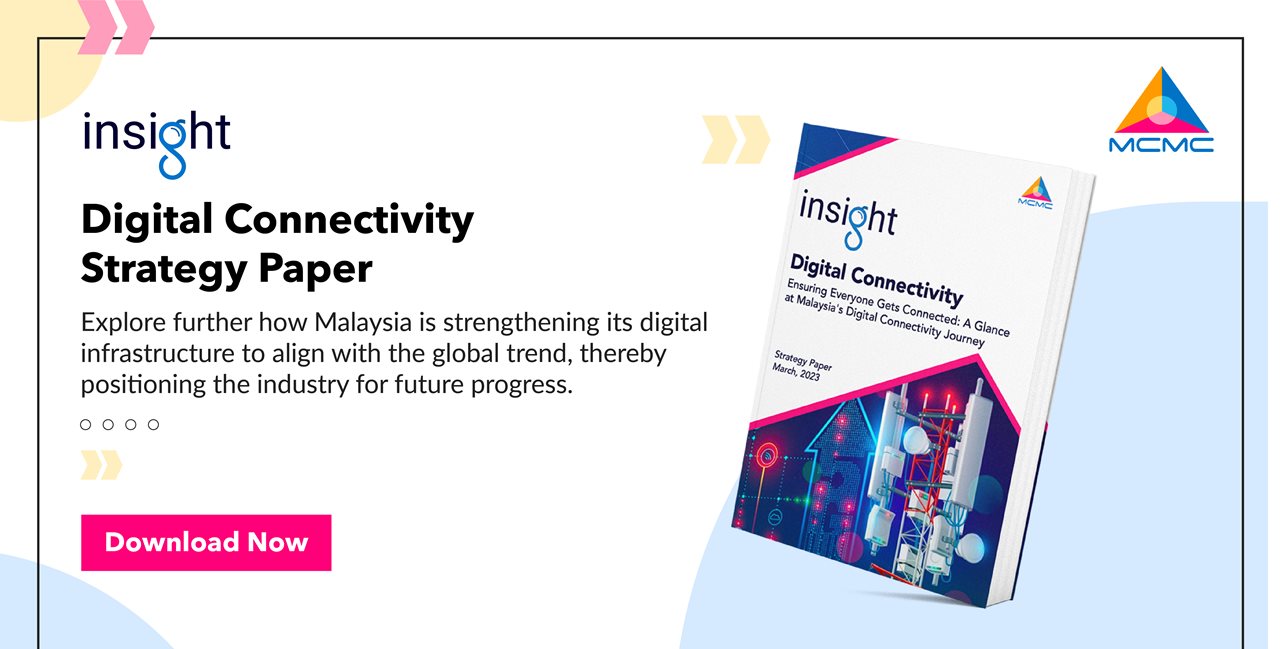 insight

Digital Connectivity Strategy Paper

Explore further how Malaysia is strengthening its digital infrastructure to align with the global trend, thereby positioning the industry for future progress.

Download Now

MCMC

insight

MCMC

Digital Connectivity

Ensuring Everyone Gets Connected: A Glance at Malaysia's Digital Connectivity Journey

Strategy Paper
March, 2023